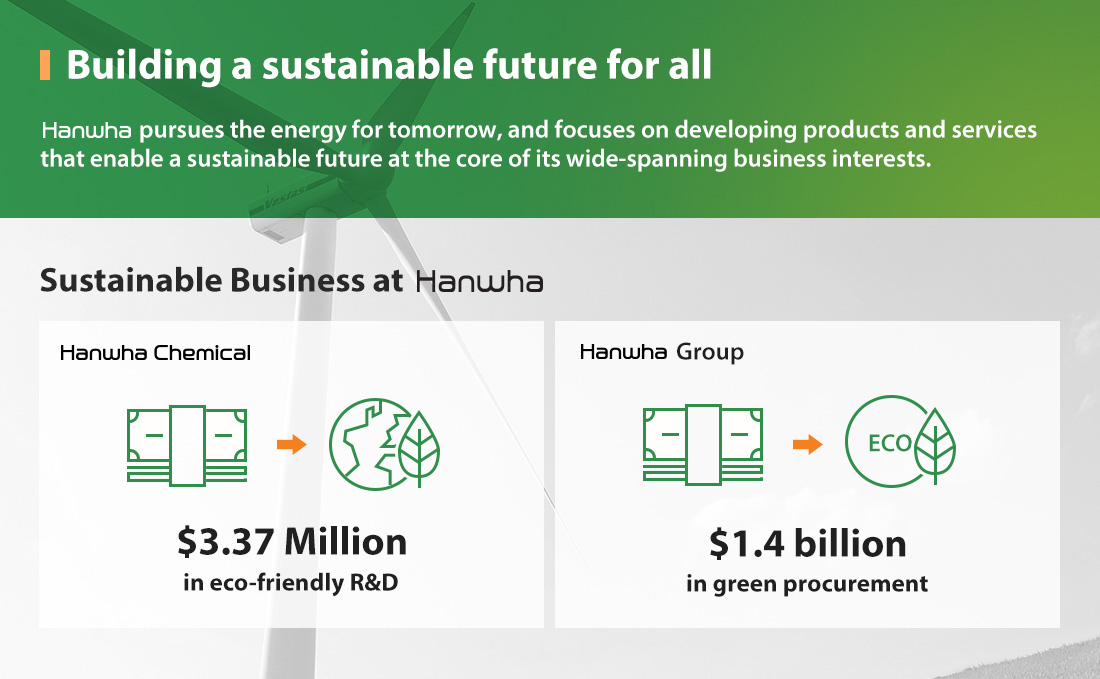 Building a sustainable future for all

Hanwha pursues the energy for tomorrow, and focuses on developing products and services that enable a sustainable future at the core of its wide-spanning business interests.

Sustainable Business at Hanwha

Hanwha Chemical

\$3.37 Million
in eco-friendly R&D

Hanwha Group

ECO

\$1.4 billion
in green procurement